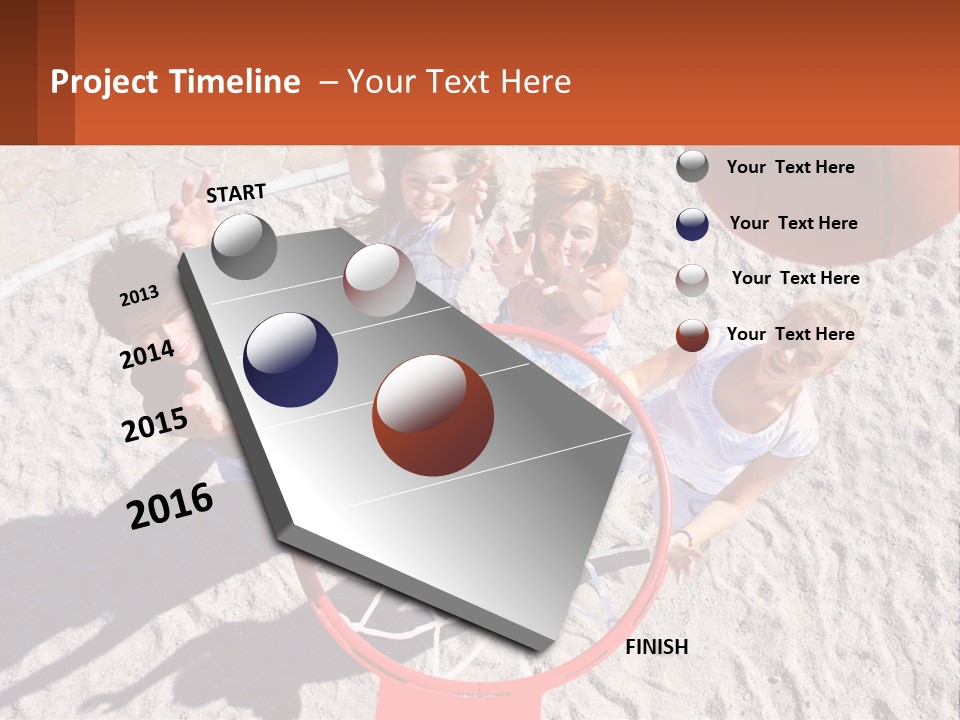 Project Timeline – Your Text Here

START

2013

2014

2015

2016

FINISH

Your Text Here

Your Text Here

Your Text Here

Your Text Here